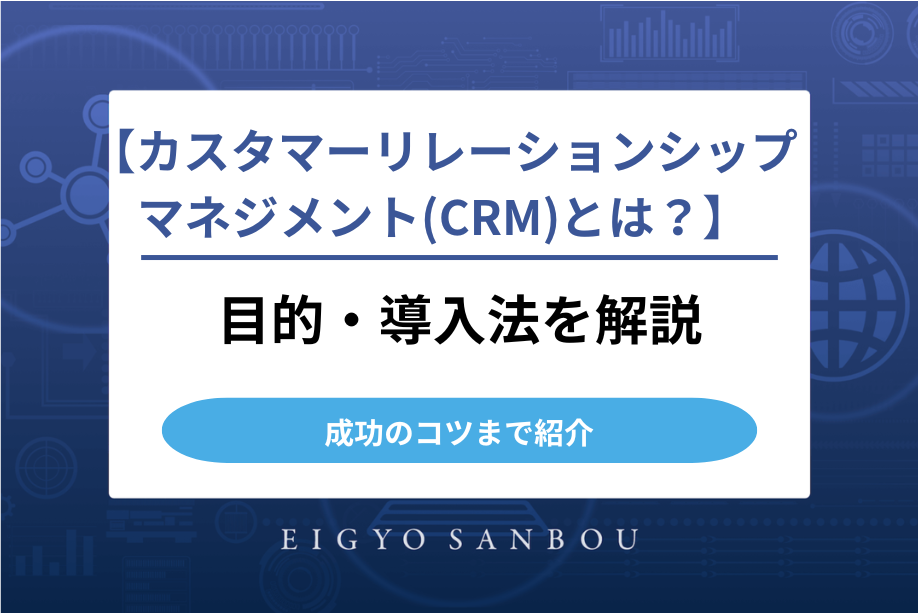 【カスタマーリレーションシップマネジメント(CRM)とは？】

目的・導入法を解説

成功のコツまで紹介

EIGYO SANBOU